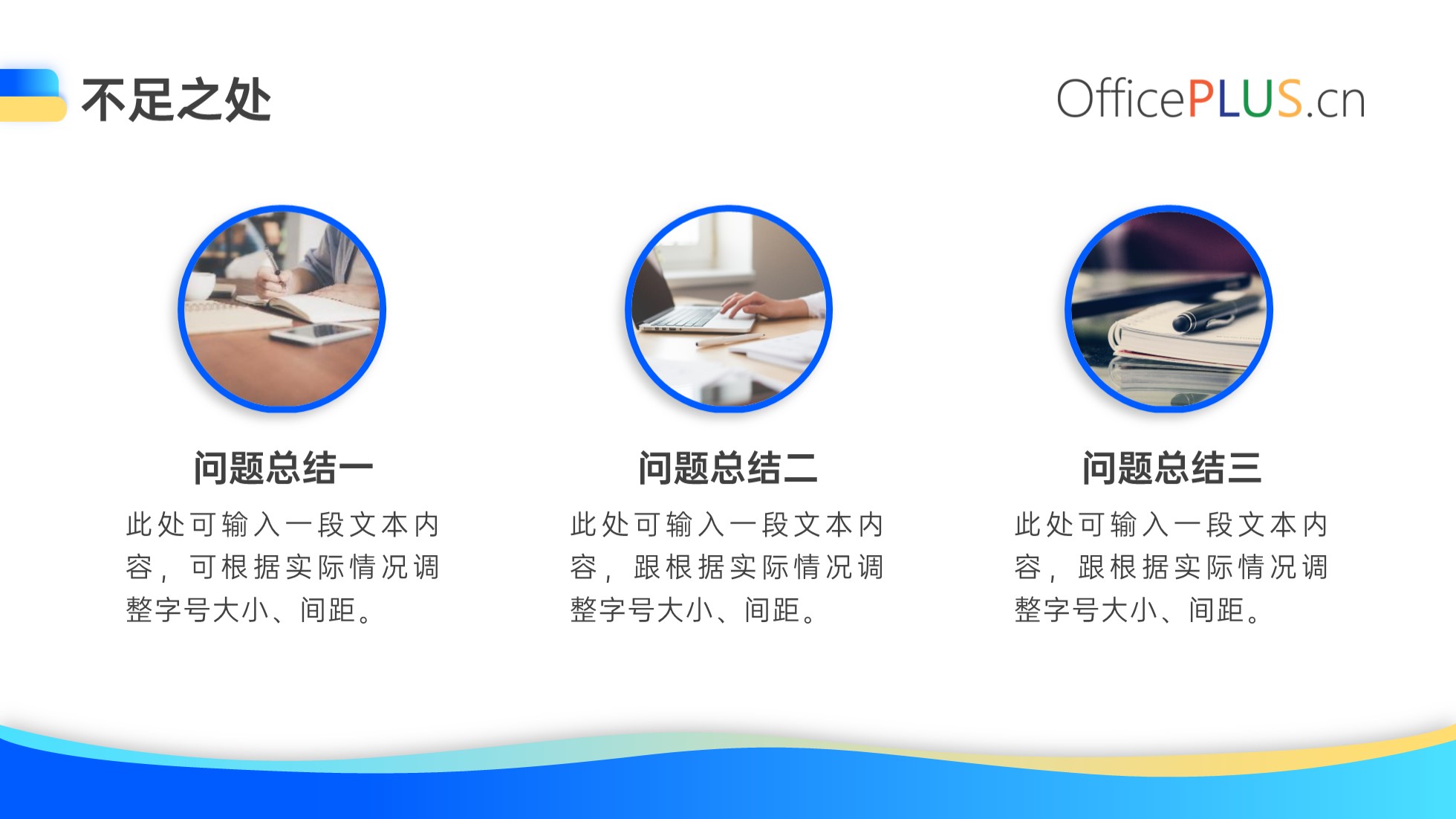 不足之处

OfficePLUS.cn

问题总结一

此处可输入一段文本内容，可根据实际情况调整字号大小、间距。

问题总结二

此处可输入一段文本内容，跟根据实际情况调整字号大小、间距。

问题总结三

此处可输入一段文本内容，跟根据实际情况调整字号大小、间距。